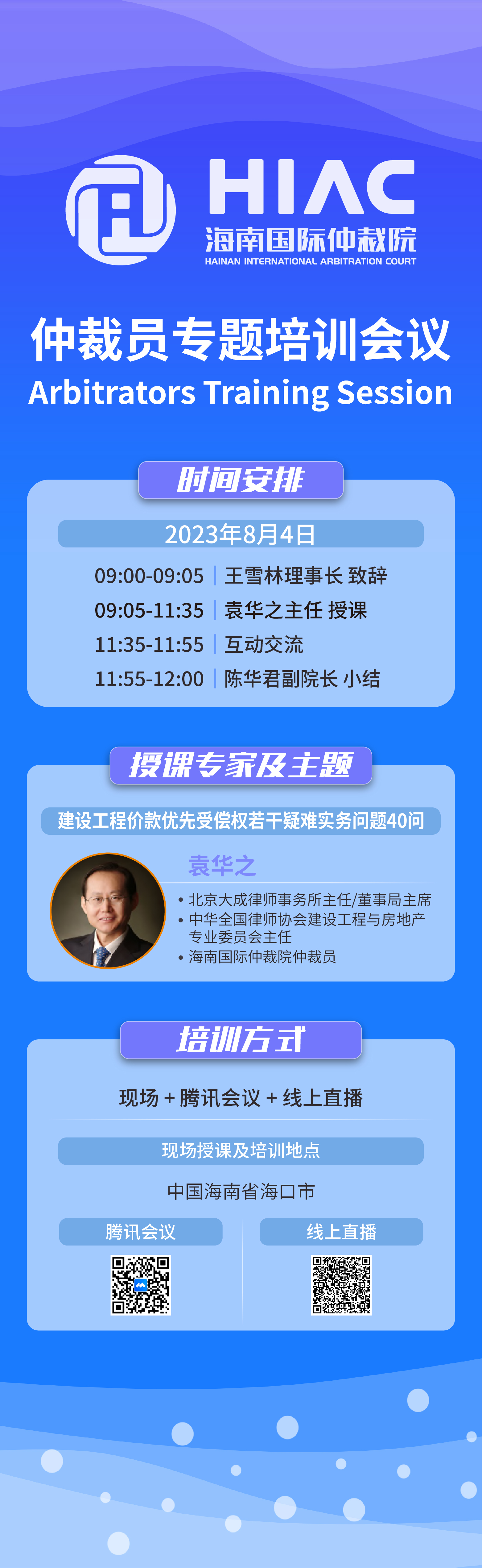 HIAC
海南国际仲裁院
HAINAN INTERNATIONAL ARBITRATION COURT

仲裁员专题培训会议
Arbitrators Training Session

时间安排

2023年8月4日

09:00-09:05 | 王雪林理事长 致辞
09:05-11:35 | 袁华之主任 授课
11:35-11:55 | 互动交流
11:55-12:00 | 陈华君副院长 小结

授课专家及主题

建设工程价款优先受偿权若干疑难实务问题40问

袁华之

• 北京大成律师事务所主任/董事局主席
• 中华全国律师协会建设工程与房地产专业委员会主任
• 海南国际仲裁院仲裁员

培训方式

现场 + 腾讯会议 + 线上直播

现场授课及培训地点

中国海南省海口市

腾讯会议

线上直播